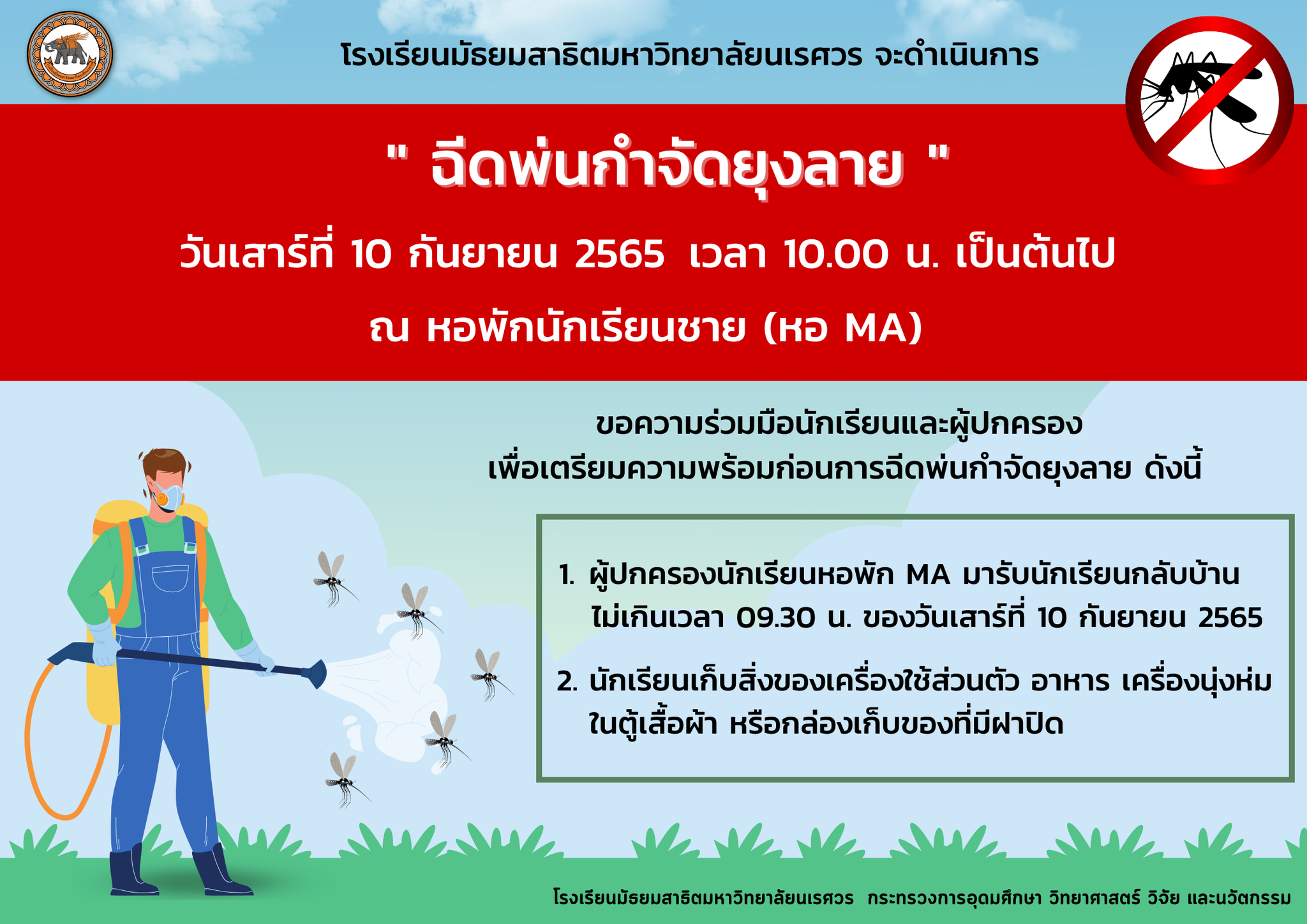 โรงเรียนมัธยมสาธิตมหาวิทยาลัยนเรศวร จะดำเนินการ

" ฉีดพ่นกำจัดยุงลาย "

วันเสาร์ที่ 10 กันยายน 2565 เวลา 10.00 น. เป็นต้นไป

ณ หอพักนักเรียนชาย (หอ MA)

ขอความร่วมมือนักเรียนและผู้ปกครอง
เพื่อเตรียมความพร้อมก่อนการฉีดพ่นกำจัดยุงลาย ดังนี้

1. ผู้ปกครองนักเรียนหอพัก MA มารับนักเรียนกลับบ้าน ไม่เกินเวลา 09.30 น. ของวันเสาร์ที่ 10 กันยายน 2565

2. นักเรียนเก็บสิ่งของเครื่องใช้ส่วนตัว อาหาร เครื่องนุ่งห่ม ในตู้เสื้อผ้า หรือกล่องเก็บของที่มีฝาปิด

โรงเรียนมัธยมสาธิตมหาวิทยาลัยนเรศวร กระทรวงการอุดมศึกษา วิทยาศาสตร์ วิจัย และนวัตกรรม